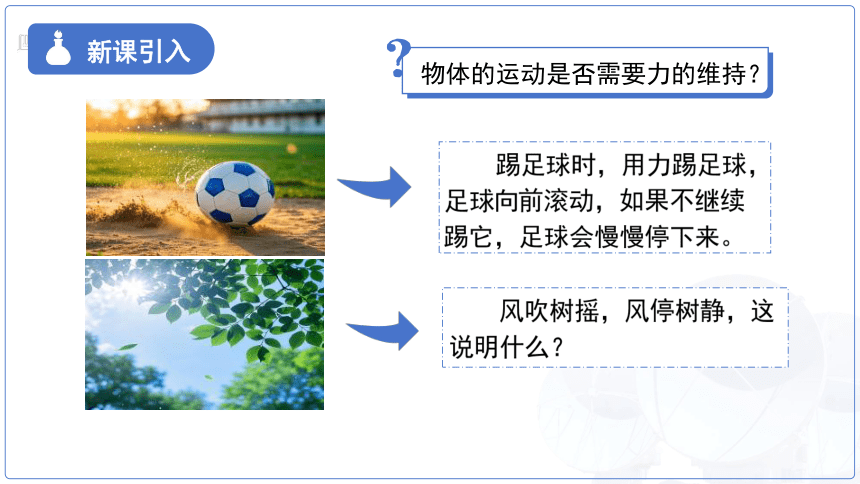 新课引入

物体的运动是否需要力的维持？

踢足球时，用力踢足球，足球向前滚动，如果不继续踢它，足球会慢慢停下来。

风吹树摇，风停树静，这说明什么？